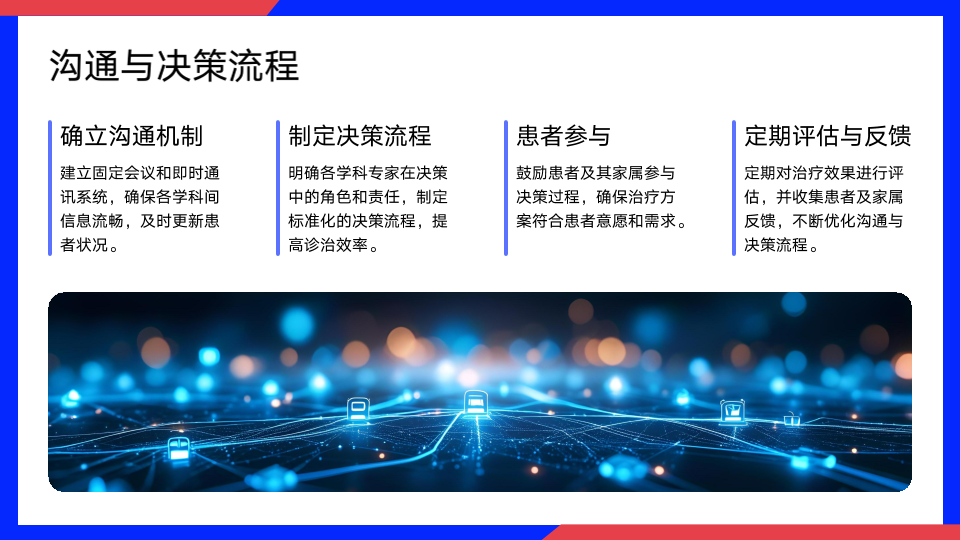 沟通与决策流程

确立沟通机制

建立固定会议和即时通讯系统，确保各学科间信息流畅，及时更新患者状况。

制定决策流程

明确各学科专家在决策中的角色和责任，制定标准化的决策流程，提高诊治效率。

患者参与

鼓励患者及其家属参与决策过程，确保治疗方案符合患者意愿和需求。

定期评估与反馈

定期对治疗效果进行评估，并收集患者及家属反馈，不断优化沟通与决策流程。